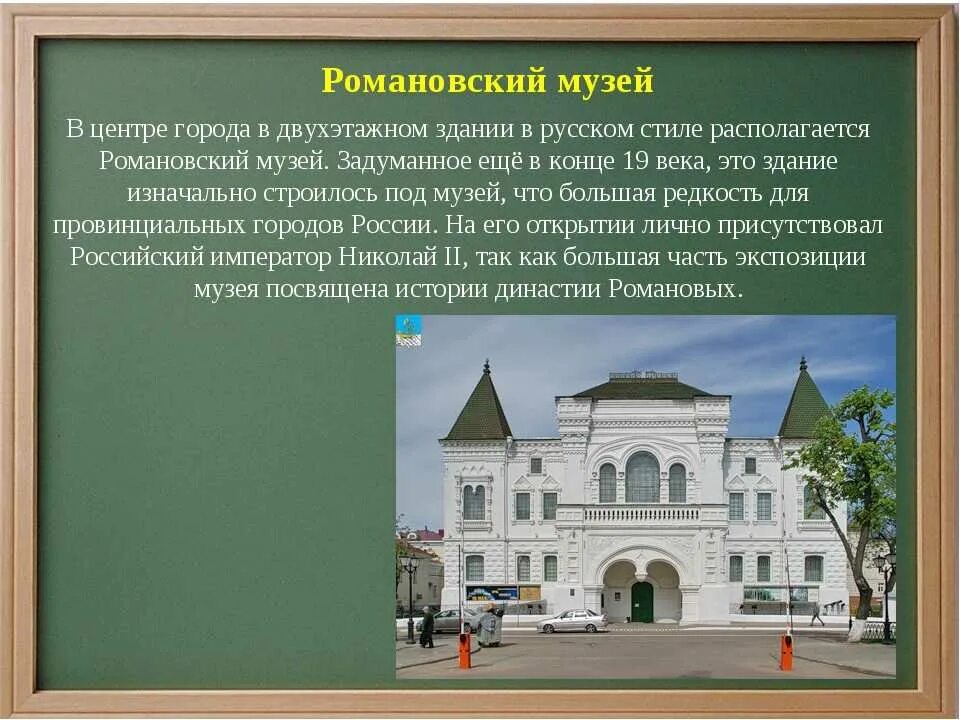 Романовский музей

В центре города в двухэтажном здании в русском стиле располагается Романовский музей. Задуманное ещё в конце 19 века, это здание изначально строилось под музей, что большая редкость для провинциальных городов России. На его открытии лично присутствовал Российский император Николай II, так как большая часть экспозиции музея посвящена истории династии Романовых.